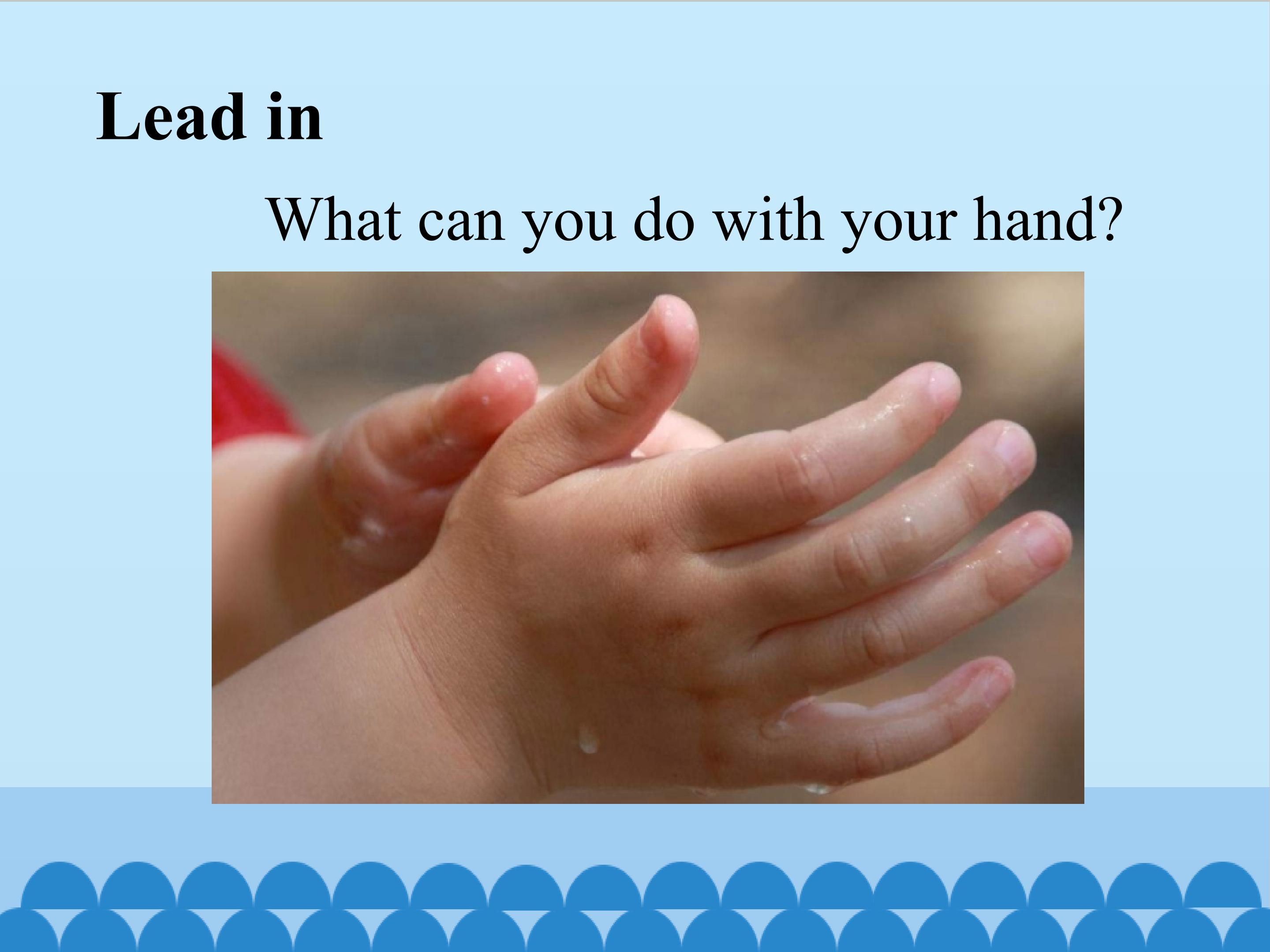 Lead in

What can you do with your hand?